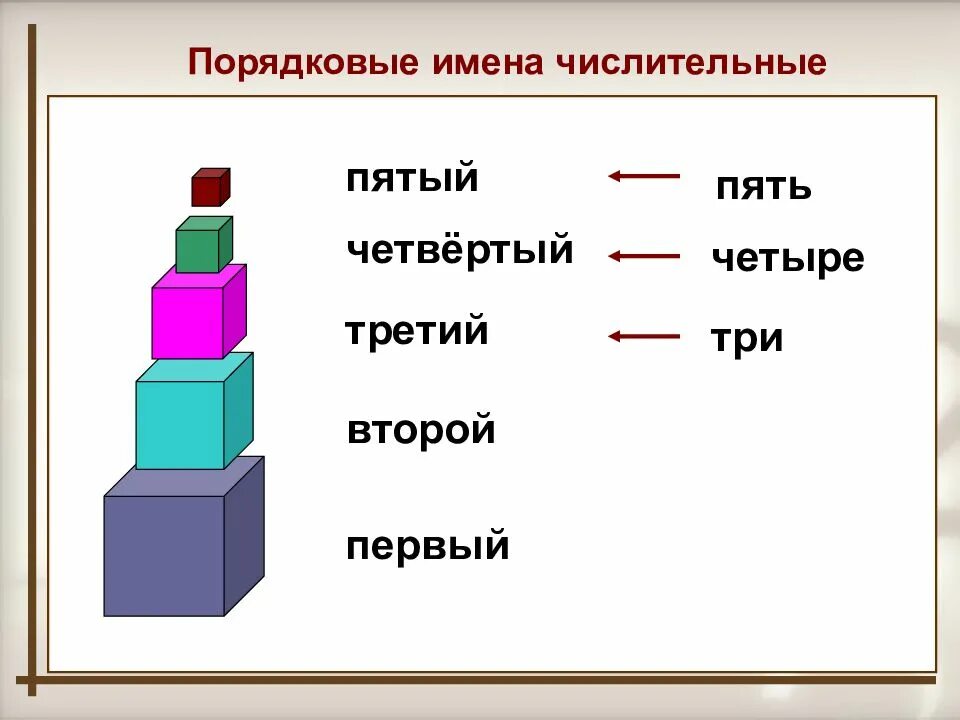 Порядковые имена числительные

пятый ← пять

четвёртый ← четыре

третий ← три

второй

первый